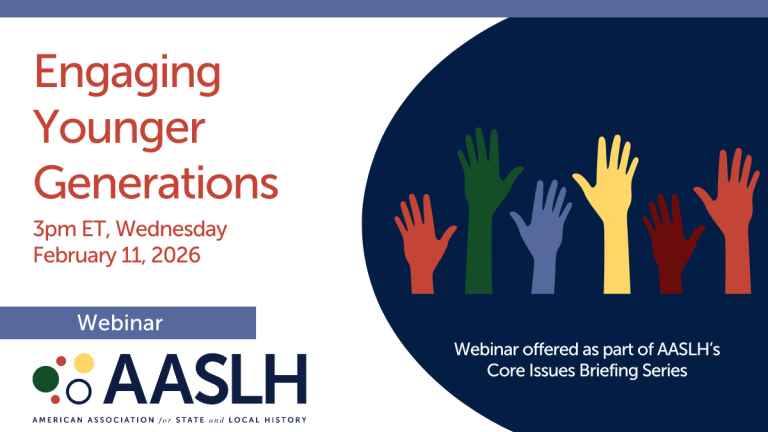 Engaging Younger Generations

3pm ET, Wednesday February 11, 2026

Webinar

AASLH

AMERICAN ASSOCIATION for STATE and LOCAL HISTORY

Webinar offered as part of AASLH's Core Issues Briefing Series